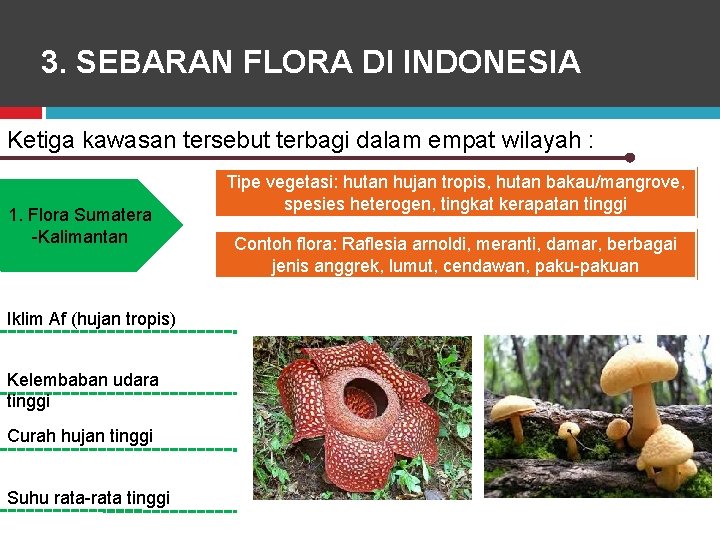 3. SEBARAN FLORA DI INDONESIA

Ketiga kawasan tersebut terbagi dalam empat wilayah :

1. Flora Sumatera -Kalimantan

Tipe vegetasi: hutan hujan tropis, hutan bakau/mangrove, spesies heterogen, tingkat kerapatan tinggi

Contoh flora: Raflesia arnoldi, meranti, damar, berbagai jenis anggrek, lumut, cendawan, paku-pakuan

Iklim Af (hujan tropis)

Kelembaban udara tinggi

Curah hujan tinggi

Suhu rata-rata tinggi